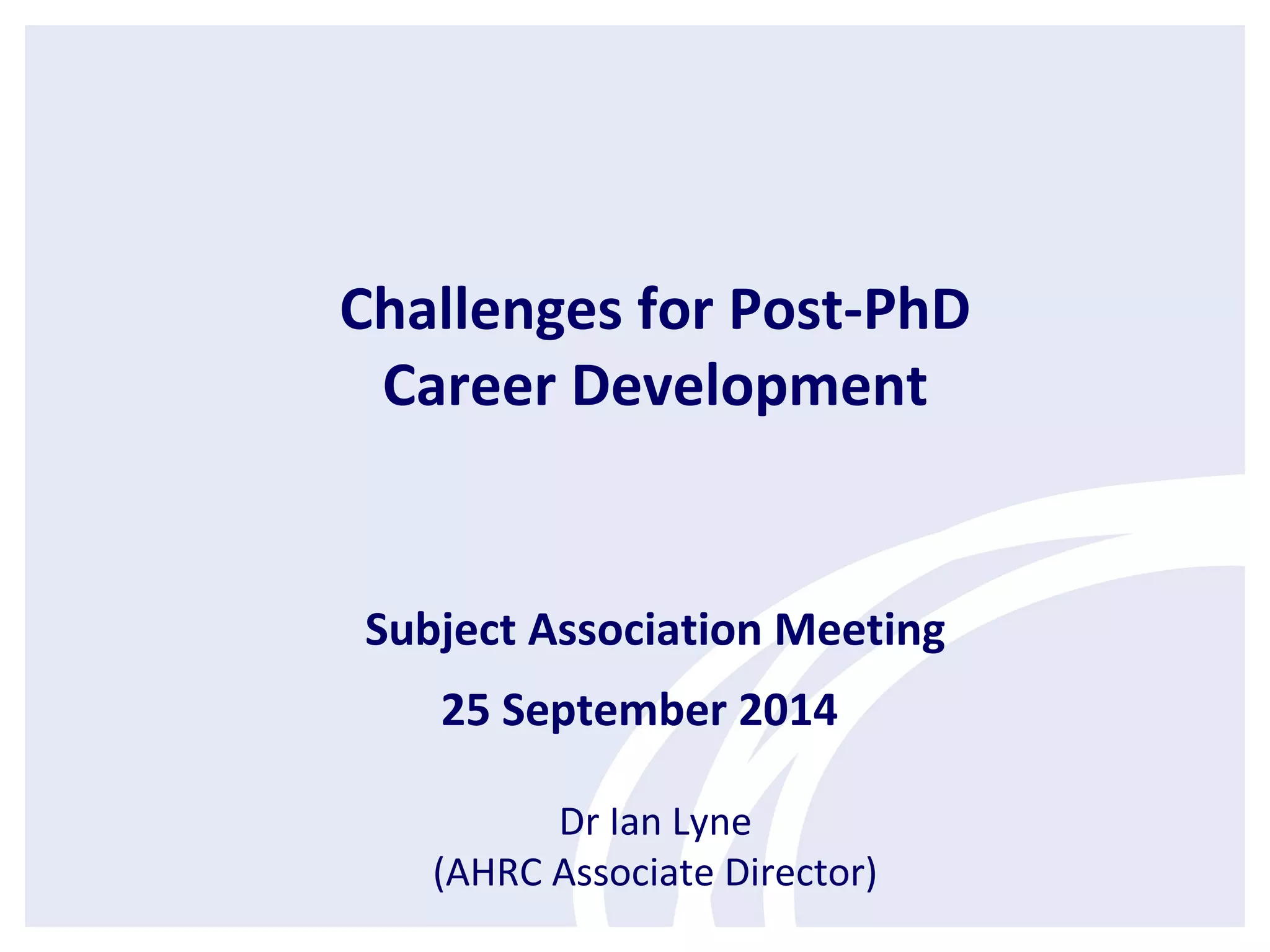 Challenges for Post-PhD Career Development

Subject Association Meeting

25 September 2014

Dr Ian Lyne
(AHRC Associate Director)